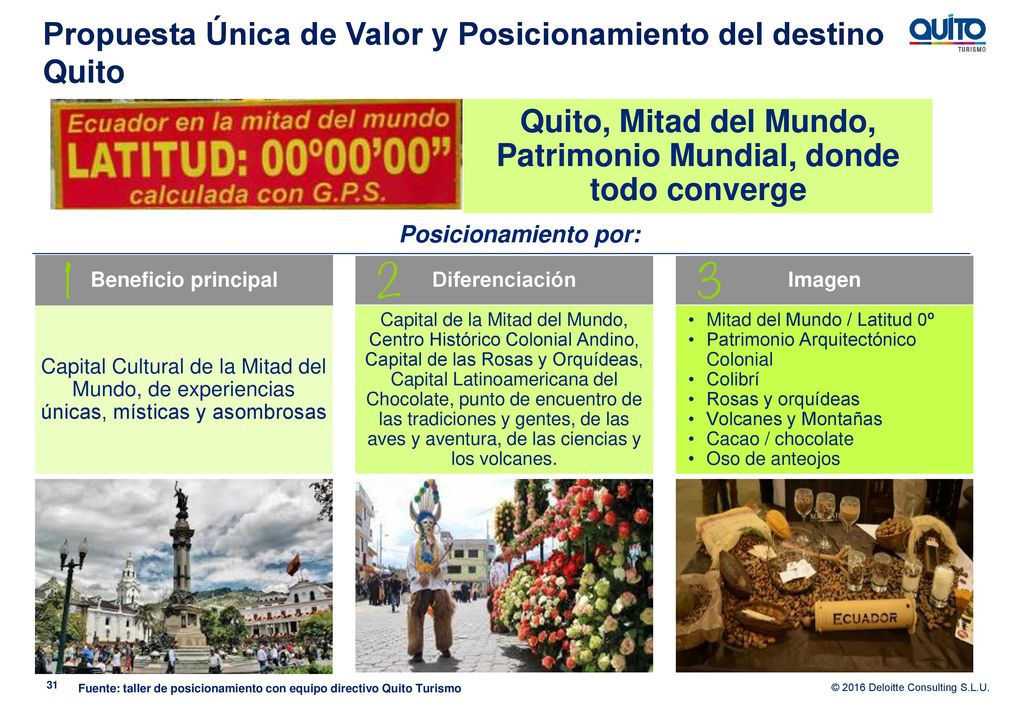 Propuesta Única de Valor y Posicionamiento del destino Quito

QUITO TURISMO

Ecuador en la mitad del mundo
LATITUD: 00º00'00"
calculada con G.P.S.

Quito, Mitad del Mundo, Patrimonio Mundial, donde todo converge

Posicionamiento por:

1 Beneficio principal

Capital Cultural de la Mitad del Mundo, de experiencias únicas, místicas y asombrosas

2 Diferenciación

Capital de la Mitad del Mundo, Centro Histórico Colonial Andino, Capital de las Rosas y Orquídeas, Capital Latinoamericana del Chocolate, punto de encuentro de las tradiciones y gentes, de las aves y aventura, de las ciencias y los volcanes.

3 Imagen

• Mitad del Mundo / Latitud 0º
• Patrimonio Arquitectónico Colonial
• Colibrí
• Rosas y orquídeas
• Volcanes y Montañas
• Cacao / chocolate
• Oso de anteojos

ECUADOR

31 Fuente: taller de posicionamiento con equipo directivo Quito Turismo

© 2016 Deloitte Consulting S.L.U.